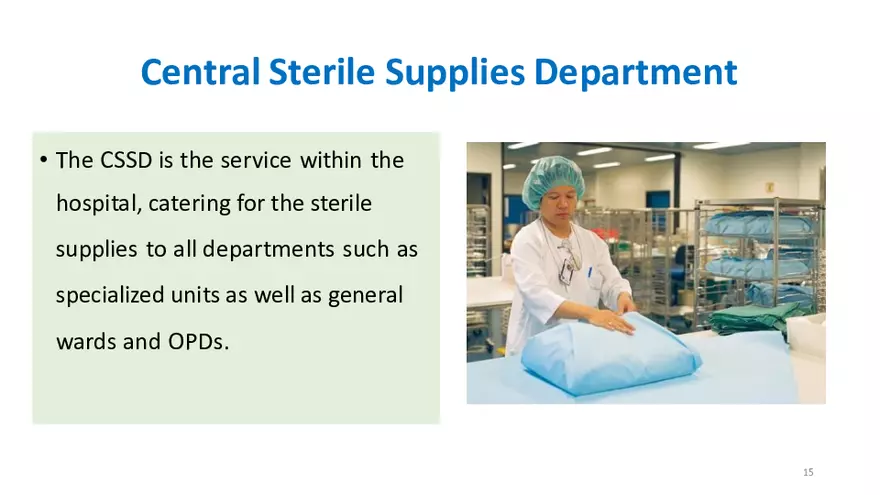 Central Sterile Supplies Department

• The CSSD is the service within the hospital, catering for the sterile supplies to all departments such as specialized units as well as general wards and OPDs.

15